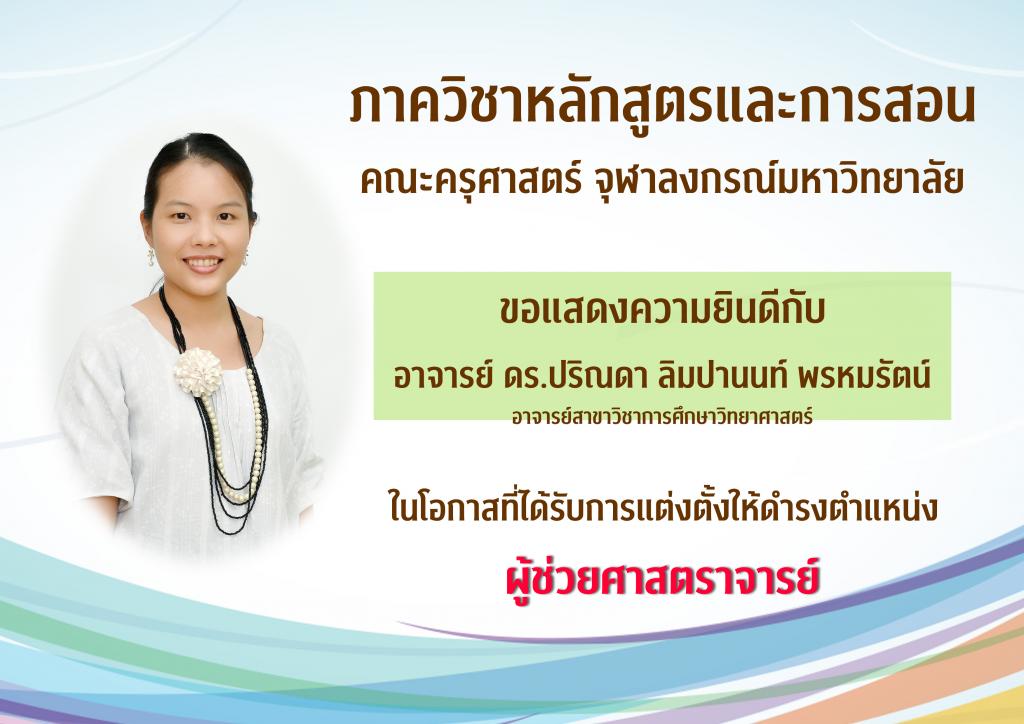 ภาควิชาหลักสูตรและการสอน
คณะครุศาสตร์ จุฬาลงกรณ์มหาวิทยาลัย

ขอแสดงความยินดีกับ
อาจารย์ ดร.ปริณดา ลิมปานนท์ พรหมรัตน์
อาจารย์สาขาวิชาการศึกษาวิทยาศาสตร์

ในโอกาสที่ได้รับการแต่งตั้งให้ดำรงตำแหน่ง
ผู้ช่วยศาสตราจารย์